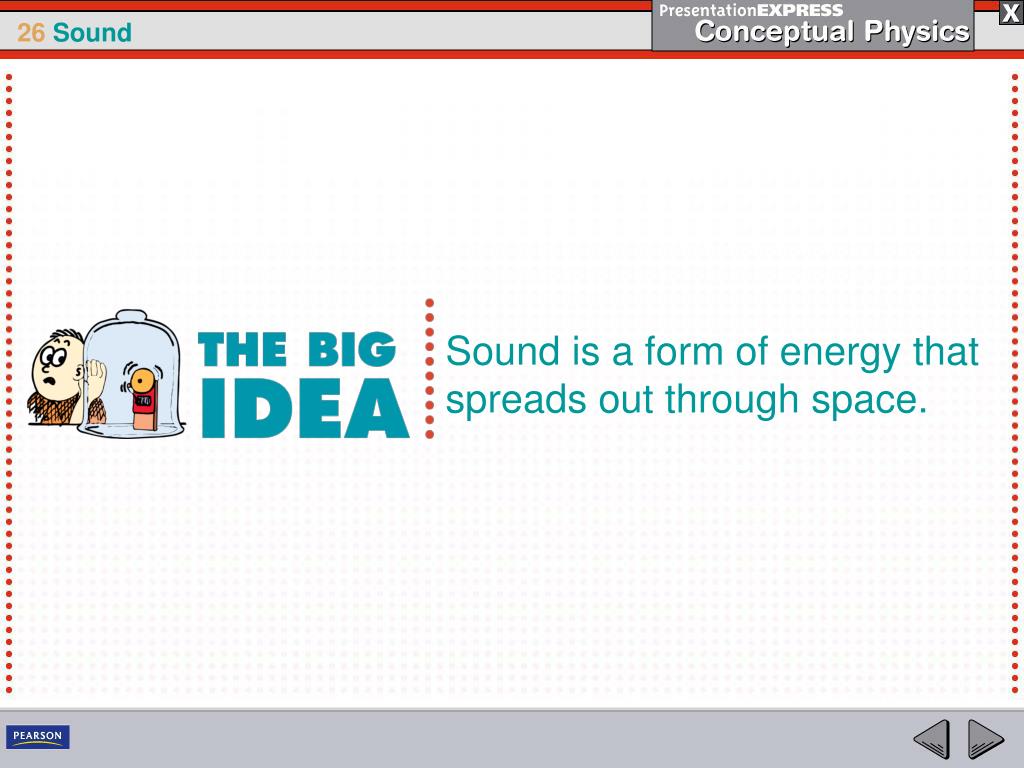 26 Sound

PresentationEXPRESS
Conceptual Physics

X

THE BIG IDEA

Sound is a form of energy that spreads out through space.

PEARSON